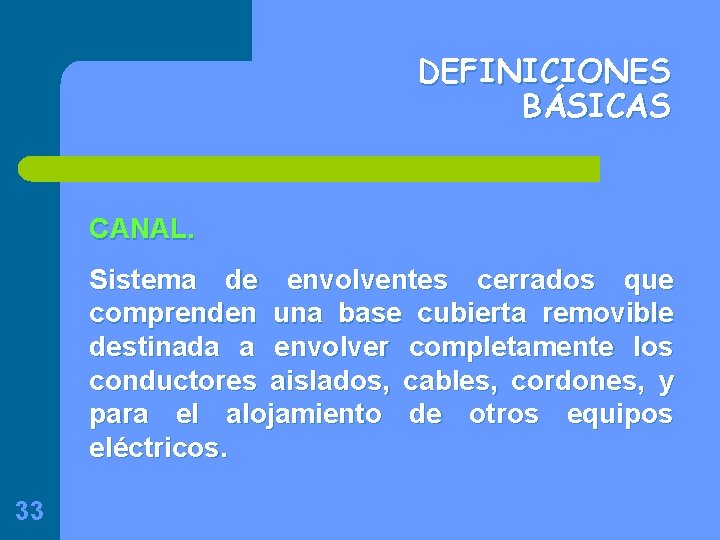 DEFINICIONES BÁSICAS

CANAL.

Sistema de envolventes cerrados que comprenden una base cubierta removible destinada a envolver completamente los conductores aislados, cables, cordones, y para el alojamiento de otros equipos eléctricos.

33